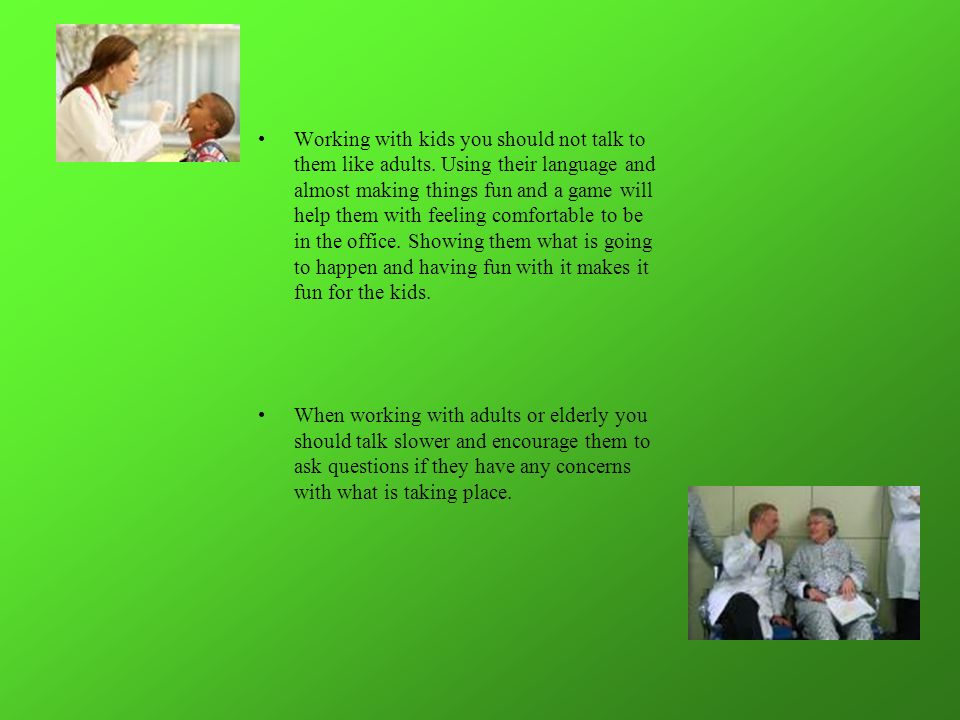 • Working with kids you should not talk to them like adults. Using their language and almost making things fun and a game will help them with feeling comfortable to be in the office. Showing them what is going to happen and having fun with it makes it fun for the kids.

• When working with adults or elderly you should talk slower and encourage them to ask questions if they have any concerns with what is taking place.